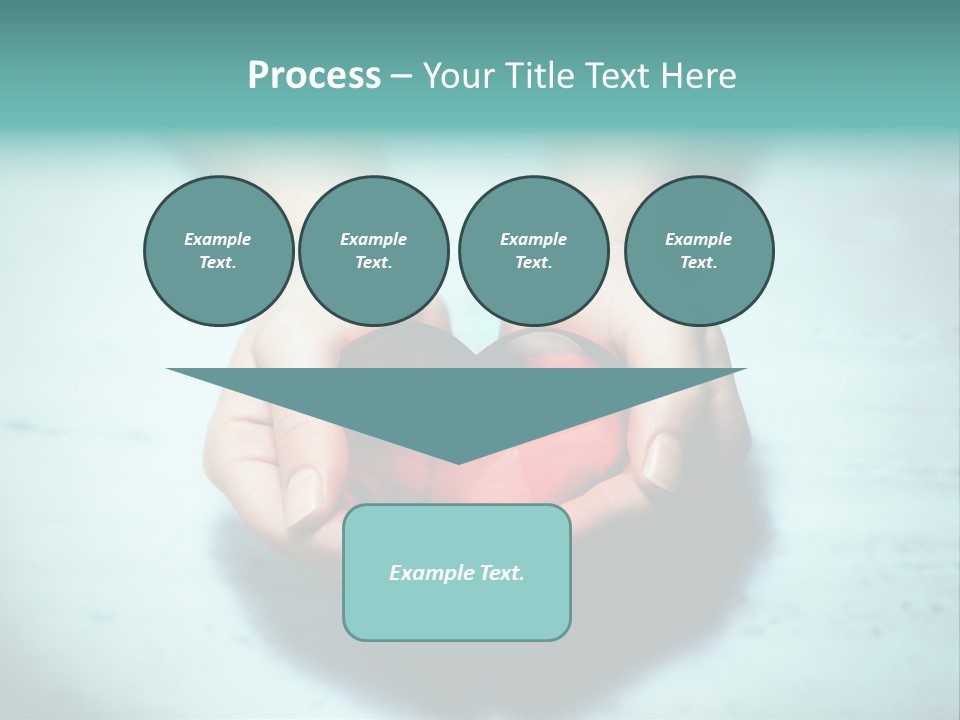 Process – Your Title Text Here

Example Text.

Example Text.

Example Text.

Example Text.

Example Text.